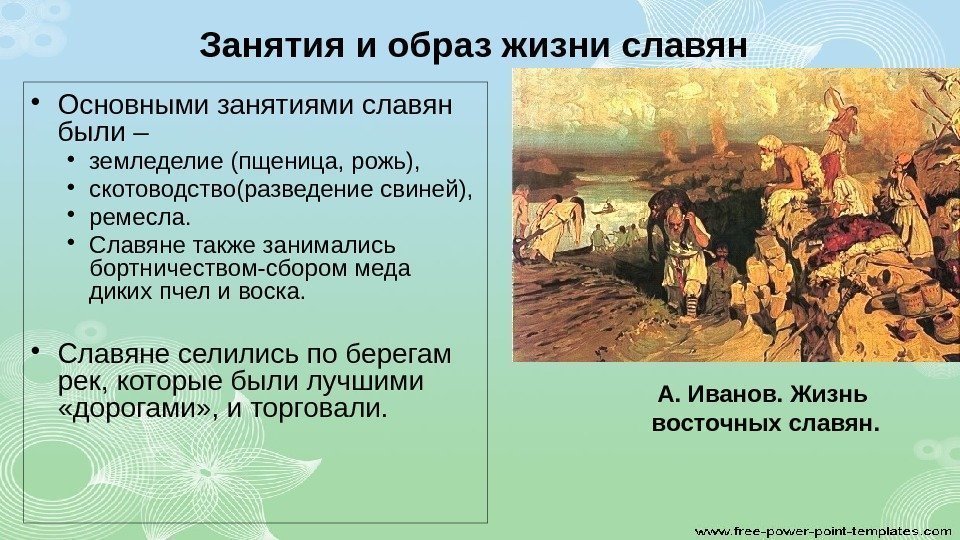 Занятия и образ жизни славян

• Основными занятиями славян были –
  • земледелие (пщеница, рожь),
  • скотоводство(разведение свиней),
  • ремесла.
  • Славяне также занимались бортничеством-сбором меда диких пчел и воска.

• Славяне селились по берегам рек, которые были лучшими «дорогами», и торговали.

А. Иванов. Жизнь восточных славян.

www.free-power-point-templates.com